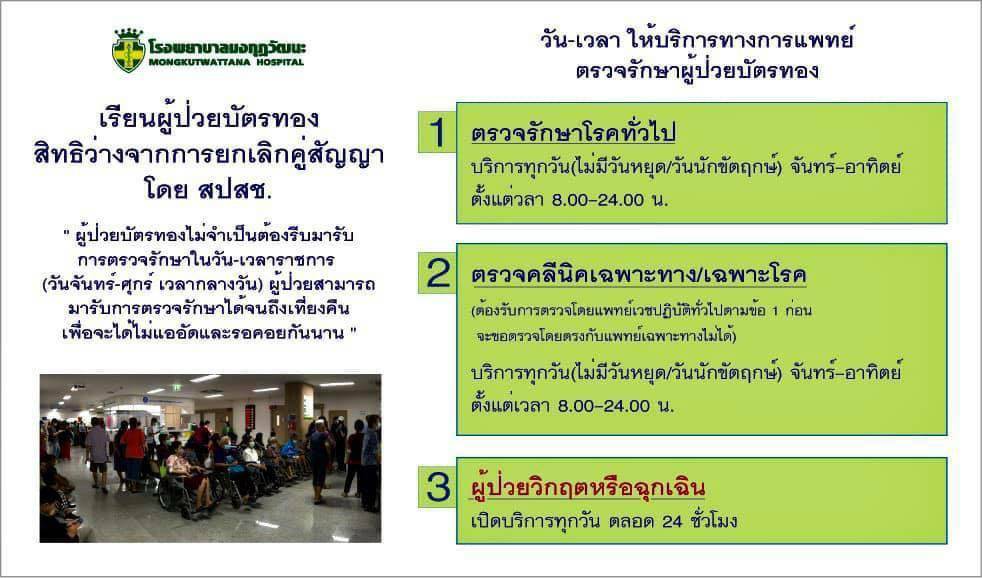 โรงพยาบาลมงกุฎวัฒนะ
MONGKUTWATTANA HOSPITAL

เรียนผู้ป่วยบัตรทอง
สิทธิว่างจากการยกเลิกคู่สัญญา
โดย สปสช.

" ผู้ป่วยบัตรทองไม่จำเป็นต้องรีบมารับการตรวจรักษาในวัน-เวลาราชการ (วันจันทร์-ศุกร์ เวลากลางวัน) ผู้ป่วยสามารถมารับการตรวจรักษาได้จนถึงเที่ยงคืน เพื่อจะได้ไม่แออัดและรอคอยกันนาน "

วัน-เวลา ให้บริการทางการแพทย์
ตรวจรักษาผู้ป่วยบัตรทอง

1 ตรวจรักษาโรคทั่วไป
บริการทุกวัน(ไม่มีวันหยุด/วันนักขัตฤกษ์) จันทร์-อาทิตย์ ตั้งแต่วลา 8.00-24.00 น.

2 ตรวจคลีนิคเฉพาะทาง/เฉพาะโรค
(ต้องรับการตรวจโดยแพทย์เวชปฏิบัติทั่วไปตามข้อ 1 ก่อน จะขอตรวจโดยตรงกับแพทย์เฉพาะทางไม่ได้)
บริการทุกวัน(ไม่มีวันหยุด/วันนักขัตฤกษ์) จันทร์-อาทิตย์ ตั้งแต่เวลา 8.00-24.00 น.

3 ผู้ป่วยวิกฤตหรือฉุกเฉิน
เปิดบริการทุกวัน ตลอด 24 ชั่วโมง